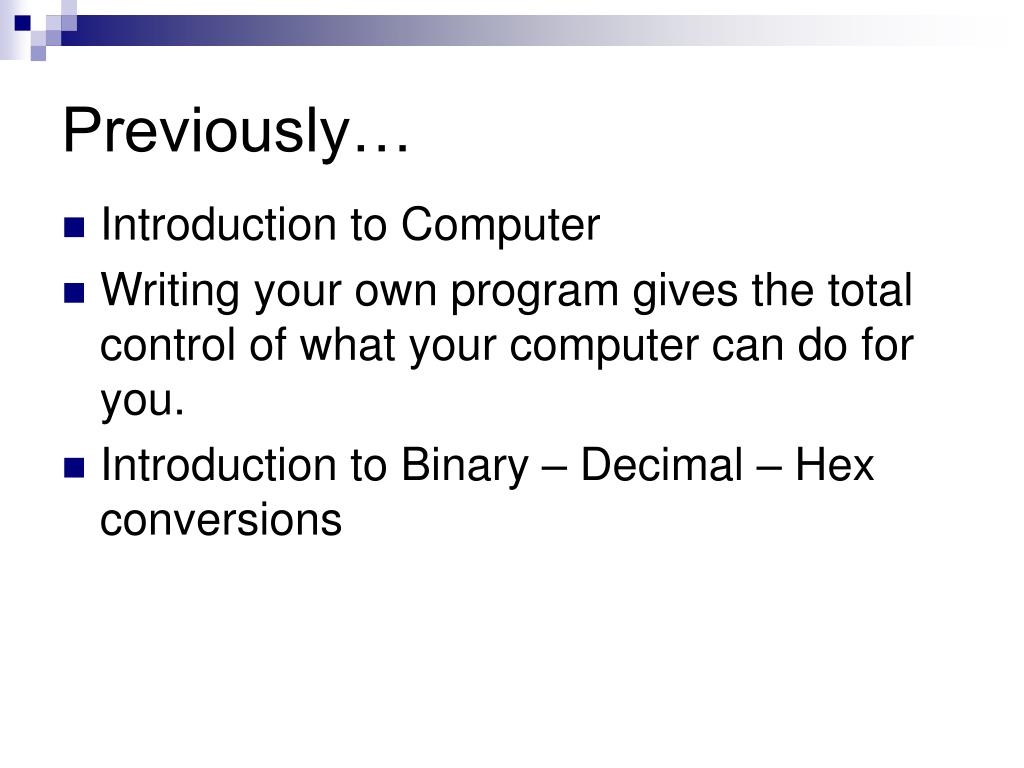 Previously…

- Introduction to Computer
- Writing your own program gives the total control of what your computer can do for you.
- Introduction to Binary – Decimal – Hex conversions